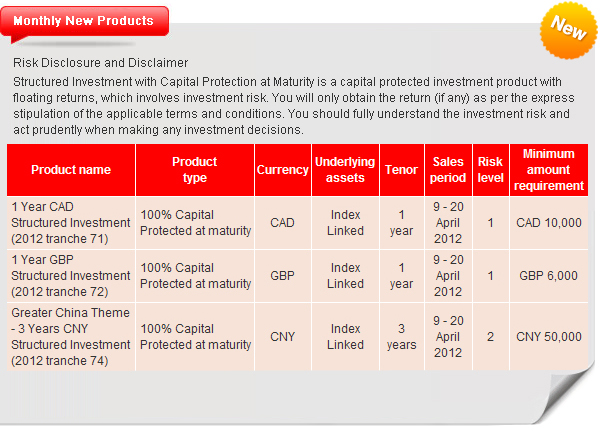 Monthly New Products

New

Risk Disclosure and Disclaimer

Structured Investment with Capital Protection at Maturity is a capital protected investment product with floating returns, which involves investment risk. You will only obtain the return (if any) as per the express stipulation of the applicable terms and conditions. You should fully understand the investment risk and act prudently when making any investment decisions.

| Product name | Product type | Currency | Underlying assets | Tenor | Sales period | Risk level | Minimum amount requirement |
|---|---|---|---|---|---|---|---|
| 1 Year CAD Structured Investment (2012 tranche 71) | 100% Capital Protected at maturity | CAD | Index Linked | 1 year | 9 - 20 April 2012 | 1 | CAD 10,000 |
| 1 Year GBP Structured Investment (2012 tranche 72) | 100% Capital Protected at maturity | GBP | Index Linked | 1 year | 9 - 20 April 2012 | 1 | GBP 6,000 |
| Greater China Theme - 3 Years CNY Structured Investment (2012 tranche 74) | 100% Capital Protected at maturity | CNY | Index Linked | 3 years | 9 - 20 April 2012 | 2 | CNY 50,000 |